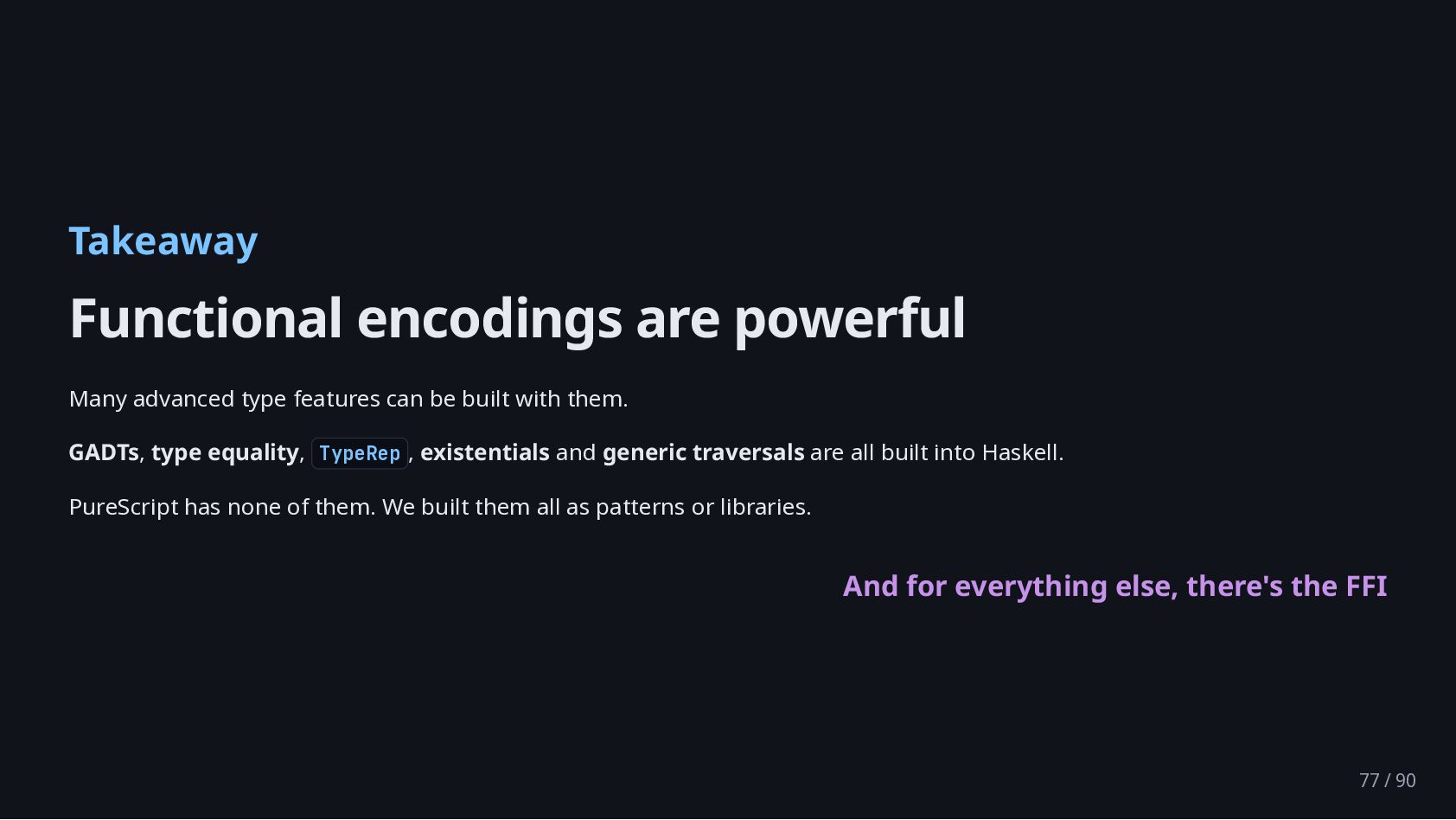 Takeaway

Functional encodings are powerful

Many advanced type features can be built with them.

GADTs, type equality, TypeRep, existentials and generic traversals are all built into Haskell.

PureScript has none of them. We built them all as patterns or libraries.

And for everything else, there's the FFI

77 / 90